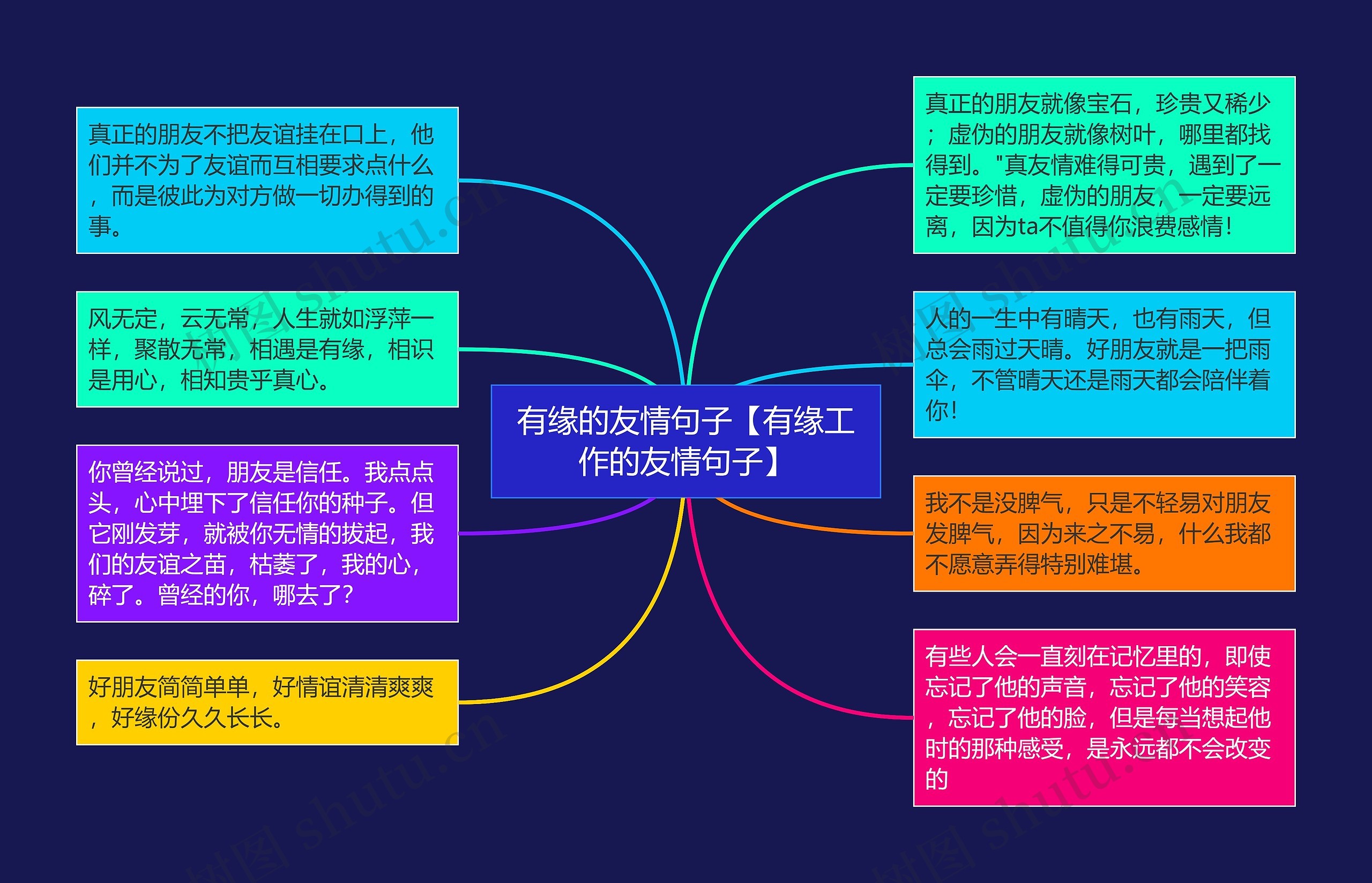 有缘的友情句子【有缘工作的友情句子】

真正的朋友不把友谊挂在口上，他们并不为了友谊而互相要求点什么，而是彼此为对方做一切办得到的事。

风无定，云无常，人生就如浮萍一样，聚散无常，相遇是有缘，相识是用心，相知贵乎真心。

你曾经说过，朋友是信任。我点点头，心中埋下了信任你的种子。但它刚发芽，就被你无情的拔起，我们的友谊之苗，枯萎了，我的心，碎了。曾经的你，哪去了？

好朋友简简单单，好情谊清清爽爽，好缘份久久长长。

真正的朋友就像宝石，珍贵又稀少；虚伪的朋友就像树叶，哪里都找得到。"真友情难得可贵，遇到了一定要珍惜，虚伪的朋友，一定要远离，因为ta不值得你浪费感情！

人的一生中有晴天，也有雨天，但总会雨过天晴。好朋友就是一把雨伞，不管晴天还是雨天都会陪伴着你！

我不是没脾气，只是不轻易对朋友发脾气，因为来之不易，什么我都不愿意弄得特别难堪。

有些人会一直刻在记忆里的，即使忘记了他的声音，忘记了他的笑容，忘记了他的脸，但是每当想起他时的那种感受，是永远都不会改变的

树图 shutu.cn